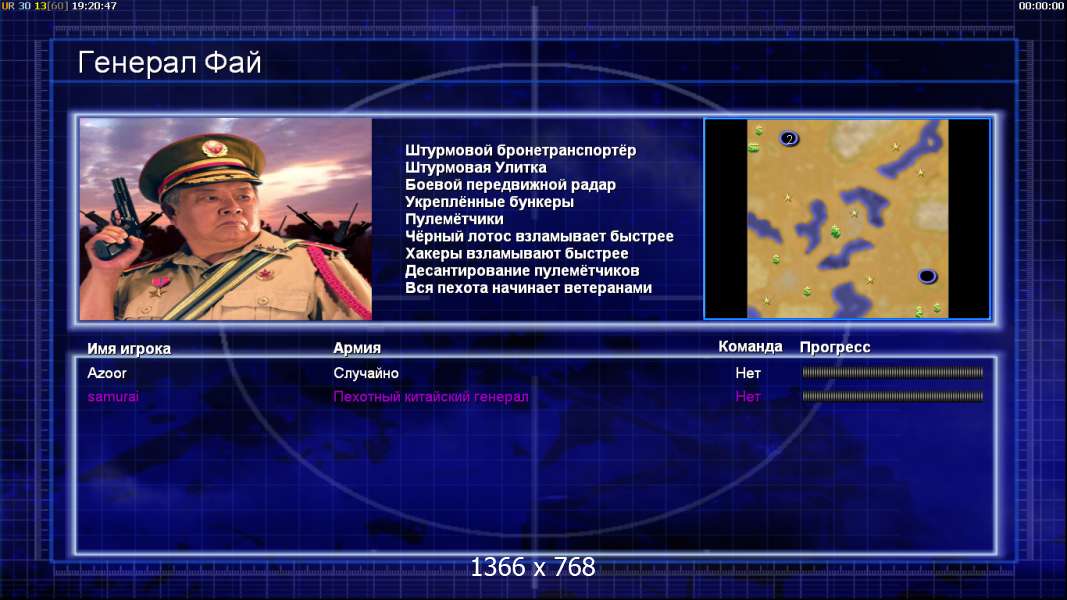 UR 30 13[60] 19:20:47

00:00:00

Генерал Фай

Штурмовой бронетранспортёр
Штурмовая Улитка
Боевой передвижной радар
Укреплённые бункеры
Пулемётчики
Чёрный лотос взламывает быстрее
Хакеры взламывают быстрее
Десантирование пулемётчиков
Вся пехота начинает ветеранами

2

| Имя игрока | Армия | Команда | Прогресс |
|---|---|---|---|
| Azoor | Случайно | Нет | |
| samurai | Пехотный китайский генерал | Нет | |

1366 x 768